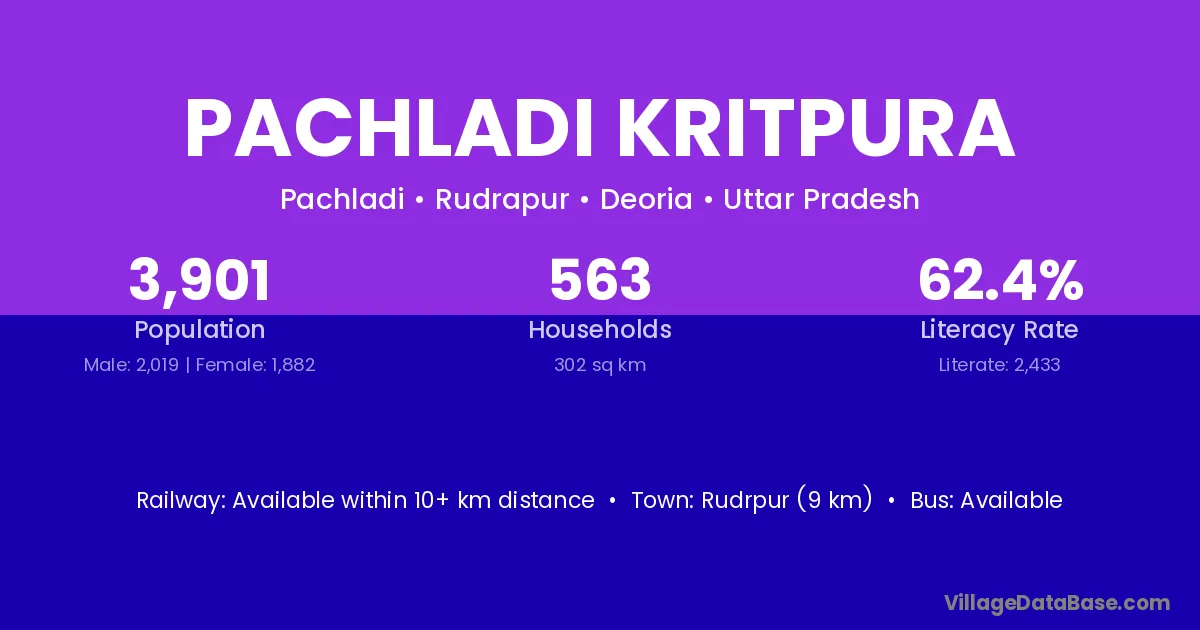 PACHLADI KRITPURA

Pachladi • Rudrapur • Deoria • Uttar Pradesh

3,901
Population
Male: 2,019 | Female: 1,882

563
Households
302 sq km

62.4%
Literacy Rate
Literate: 2,433

Railway: Available within 10+ km distance • Town: Rudrpur (9 km) • Bus: Available

VillageDataBase.com